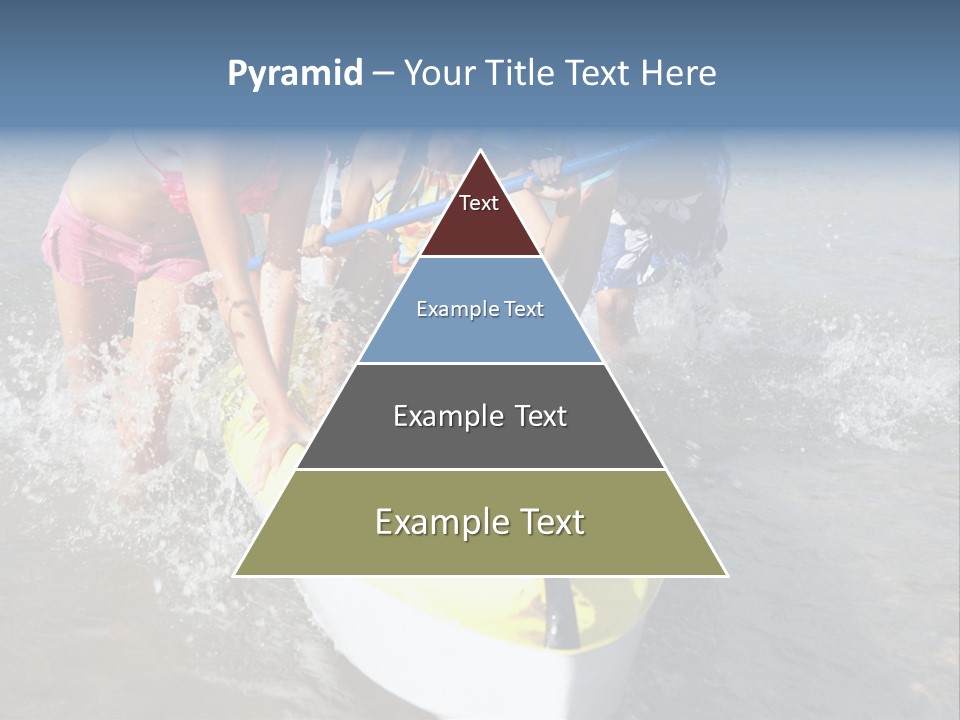 Pyramid – Your Title Text Here

Text

Example Text

Example Text

Example Text